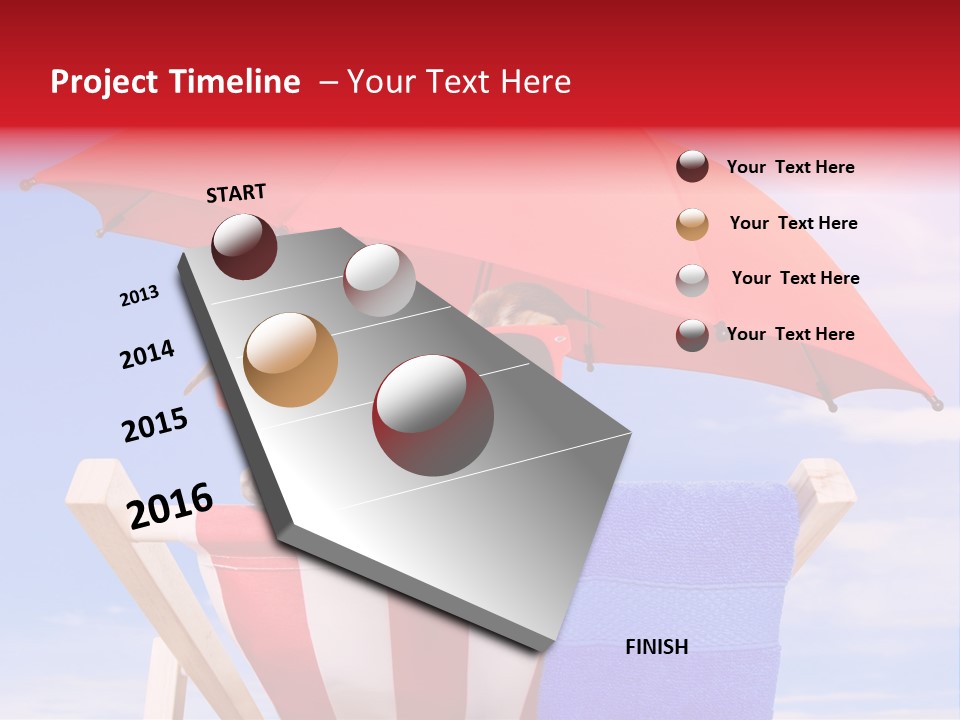 Project Timeline – Your Text Here

START

2013

2014

2015

2016

FINISH

Your Text Here

Your Text Here

Your Text Here

Your Text Here